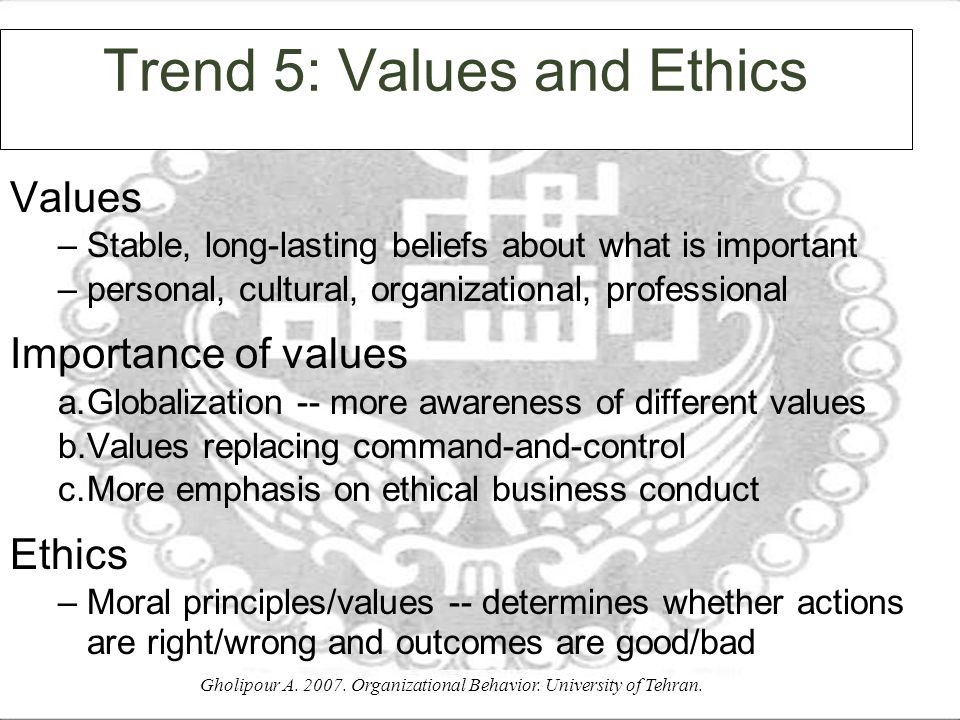 Trend 5: Values and Ethics

Values

– Stable, long-lasting beliefs about what is important

– personal, cultural, organizational, professional

Importance of values

a. Globalization -- more awareness of different values

b. Values replacing command-and-control

c. More emphasis on ethical business conduct

Ethics

– Moral principles/values -- determines whether actions are right/wrong and outcomes are good/bad

Gholipour A. 2007. Organizational Behavior. University of Tehran.